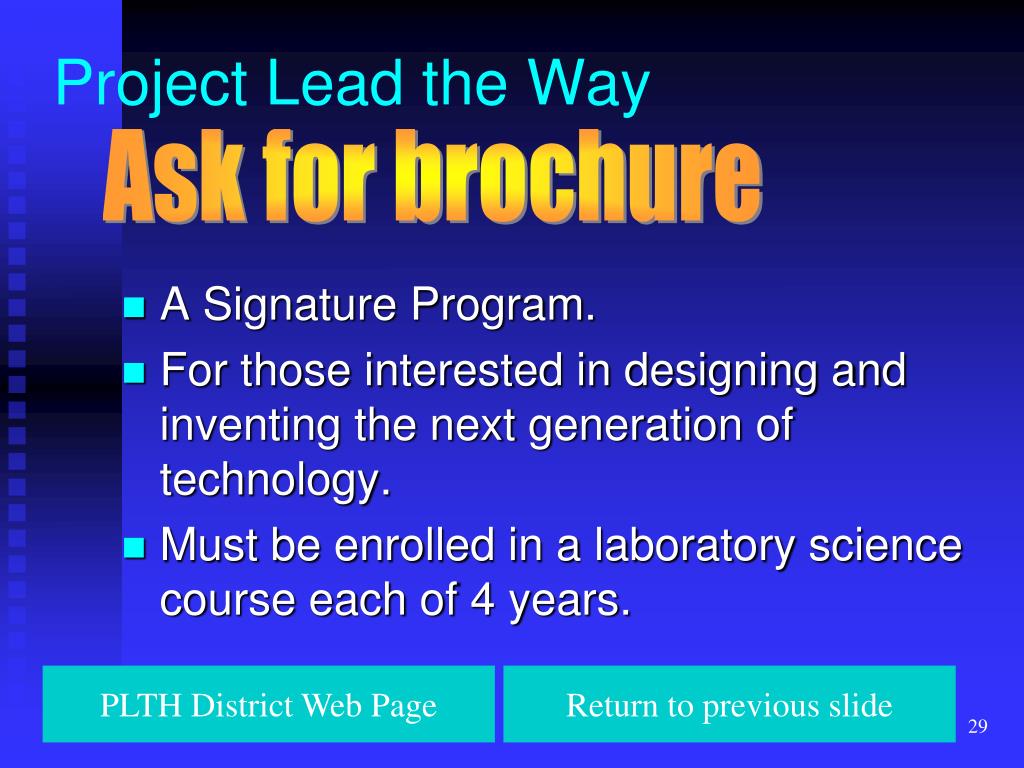 Project Lead the Way

Ask for brochure

- A Signature Program.
- For those interested in designing and inventing the next generation of technology.
- Must be enrolled in a laboratory science course each of 4 years.

PLTH District Web Page

Return to previous slide

29